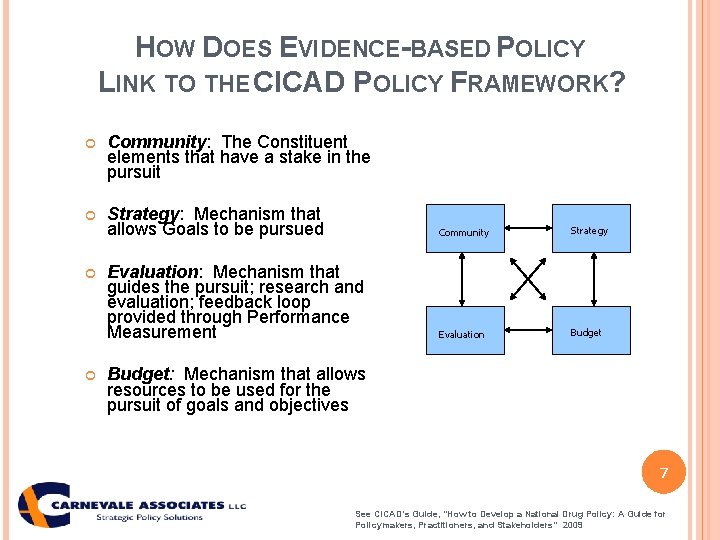 HOW DOES EVIDENCE-BASED POLICY LINK TO THE CICAD POLICY FRAMEWORK?

Community: The Constituent elements that have a stake in the pursuit

Strategy: Mechanism that allows Goals to be pursued

Evaluation: Mechanism that guides the pursuit; research and evaluation; feedback loop provided through Performance Measurement

Budget: Mechanism that allows resources to be used for the pursuit of goals and objectives

Community

Strategy

Evaluation

Budget

7

CARNEVALE ASSOCIATES LLC
Strategic Policy Solutions

See CICAD's Guide, "How to Develop a National Drug Policy: A Guide for Policymakers, Practitioners, and Stakeholders" 2009